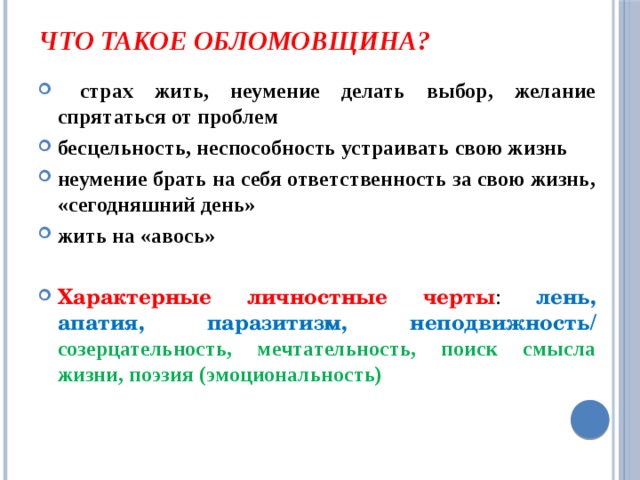 ЧТО ТАКОЕ ОБЛОМОВЩИНА?

страх жить, неумение делать выбор, желание спрятаться от проблем

бесцельность, неспособность устраивать свою жизнь

неумение брать на себя ответственность за свою жизнь, «сегодняшний день»

жить на «авось»

Характерные личностные черты: лень, апатия, паразитизм, неподвижность/ созерцательность, мечтательность, поиск смысла жизни, поэзия (эмоциональность)